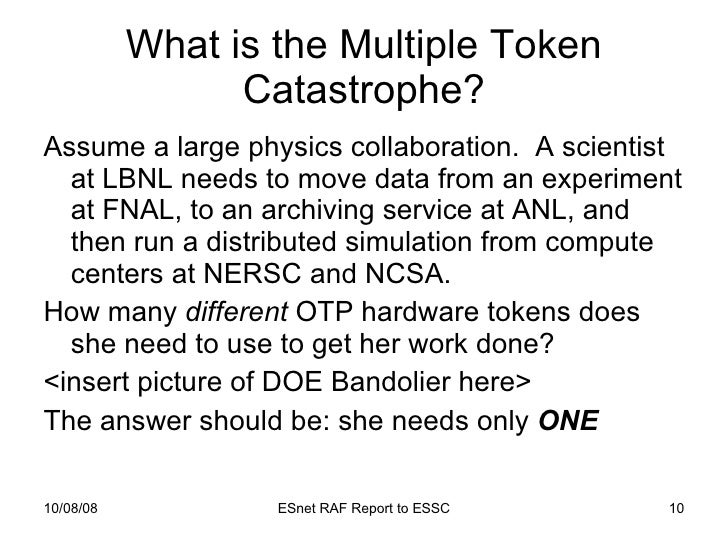 What is the Multiple Token Catastrophe?

Assume a large physics collaboration. A scientist at LBNL needs to move data from an experiment at FNAL, to an archiving service at ANL, and then run a distributed simulation from compute centers at NERSC and NCSA.

How many different OTP hardware tokens does she need to use to get her work done?

<insert picture of DOE Bandolier here>

The answer should be: she needs only ONE

10/08/08

ESnet RAF Report to ESSC

10